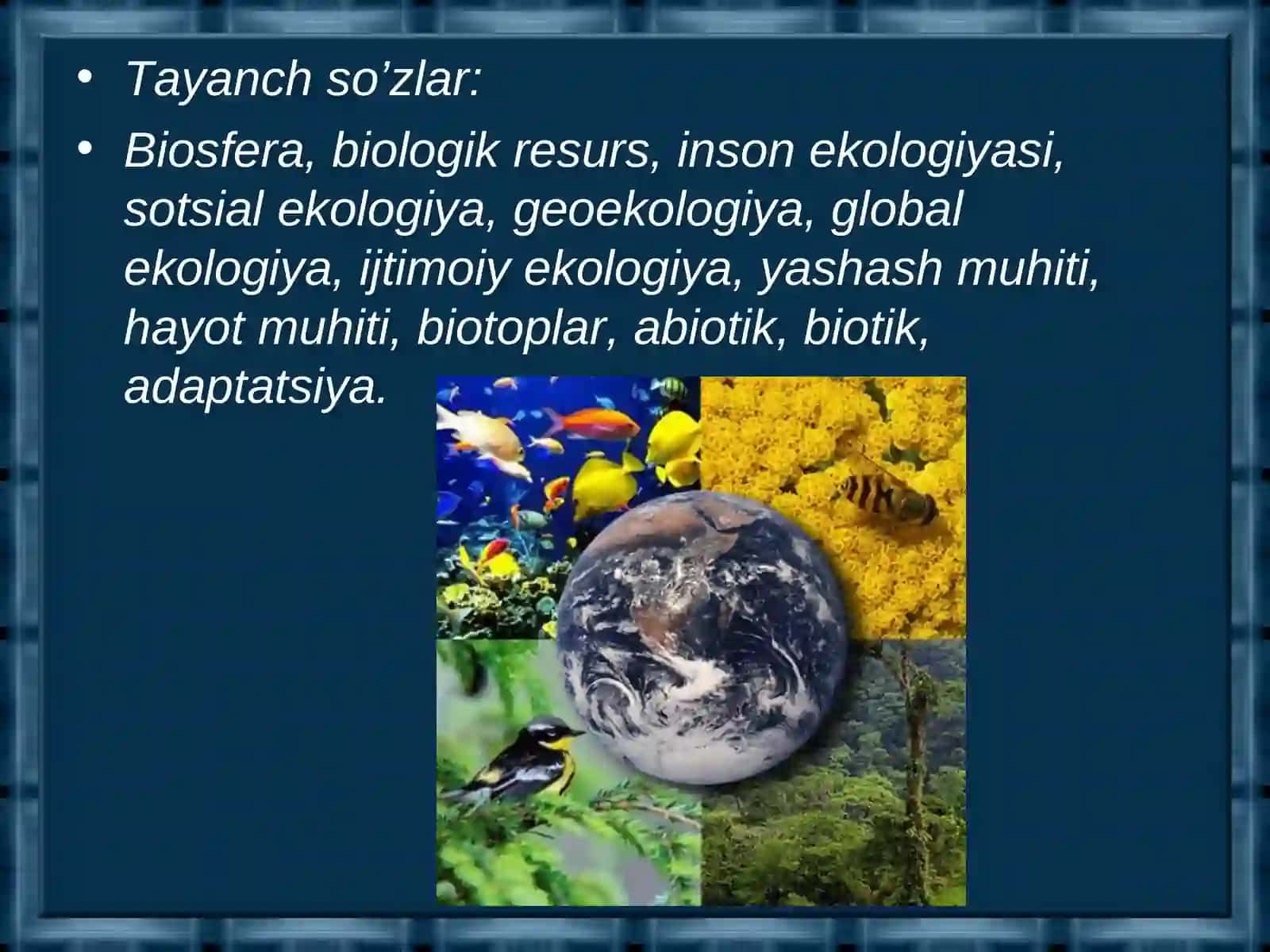 • Tayanch so’zlar:

• Biosfera, biologik resurs, inson ekologiyasi, sotsial ekologiya, geoekologiya, global ekologiya, ijtimoiy ekologiya, yashash muhiti, hayot muhiti, biotoplar, abiotik, biotik, adaptatsiya.